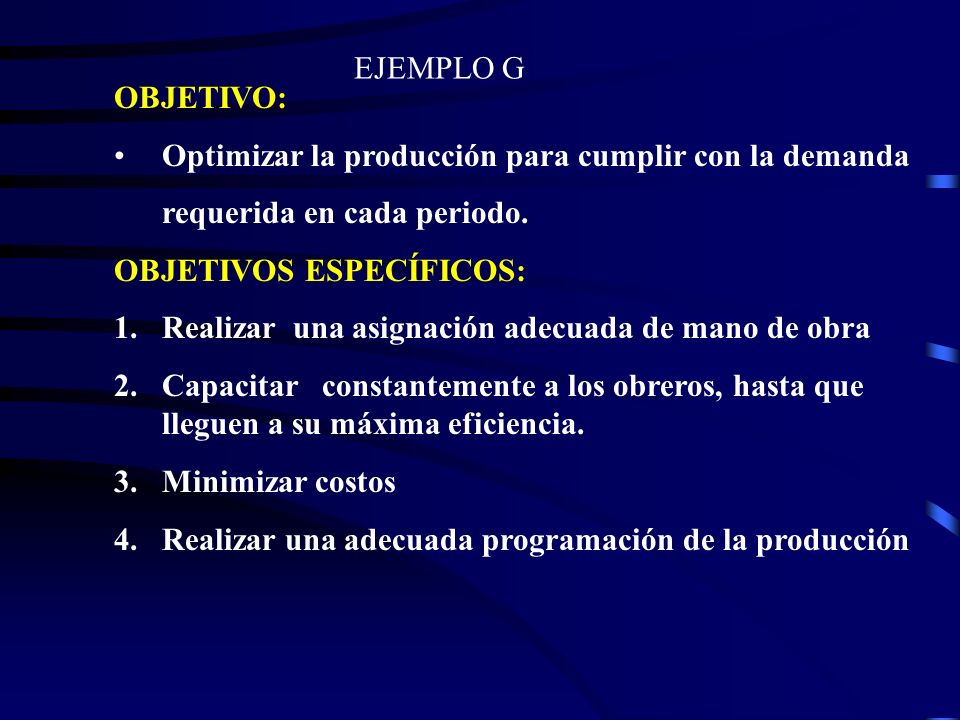 EJEMPLO G

OBJETIVO:

• Optimizar la producción para cumplir con la demanda requerida en cada periodo.

OBJETIVOS ESPECÍFICOS:

1. Realizar una asignación adecuada de mano de obra
2. Capacitar constantemente a los obreros, hasta que lleguen a su máxima eficiencia.
3. Minimizar costos
4. Realizar una adecuada programación de la producción